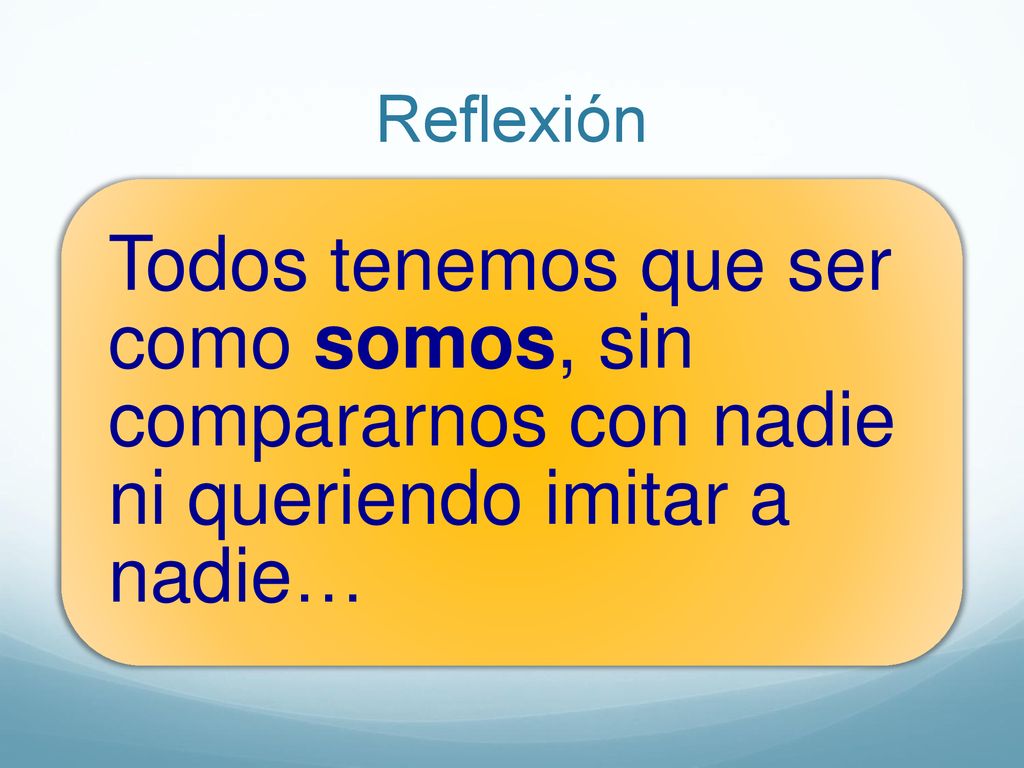 Reflexión

Todos tenemos que ser como somos, sin compararnos con nadie ni queriendo imitar a nadie…